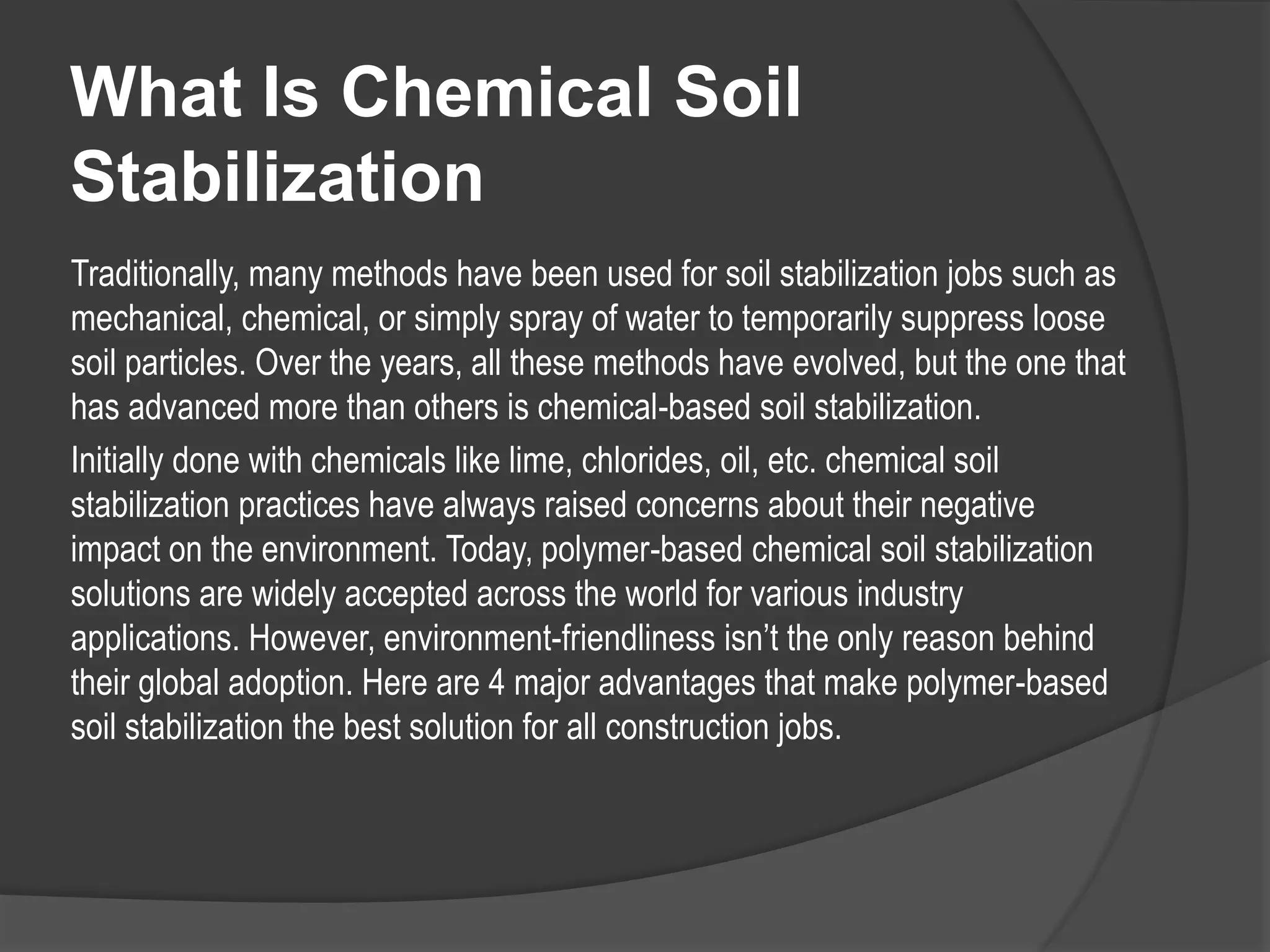 What Is Chemical Soil Stabilization

Traditionally, many methods have been used for soil stabilization jobs such as mechanical, chemical, or simply spray of water to temporarily suppress loose soil particles. Over the years, all these methods have evolved, but the one that has advanced more than others is chemical-based soil stabilization.

Initially done with chemicals like lime, chlorides, oil, etc. chemical soil stabilization practices have always raised concerns about their negative impact on the environment. Today, polymer-based chemical soil stabilization solutions are widely accepted across the world for various industry applications. However, environment-friendliness isn’t the only reason behind their global adoption. Here are 4 major advantages that make polymer-based soil stabilization the best solution for all construction jobs.